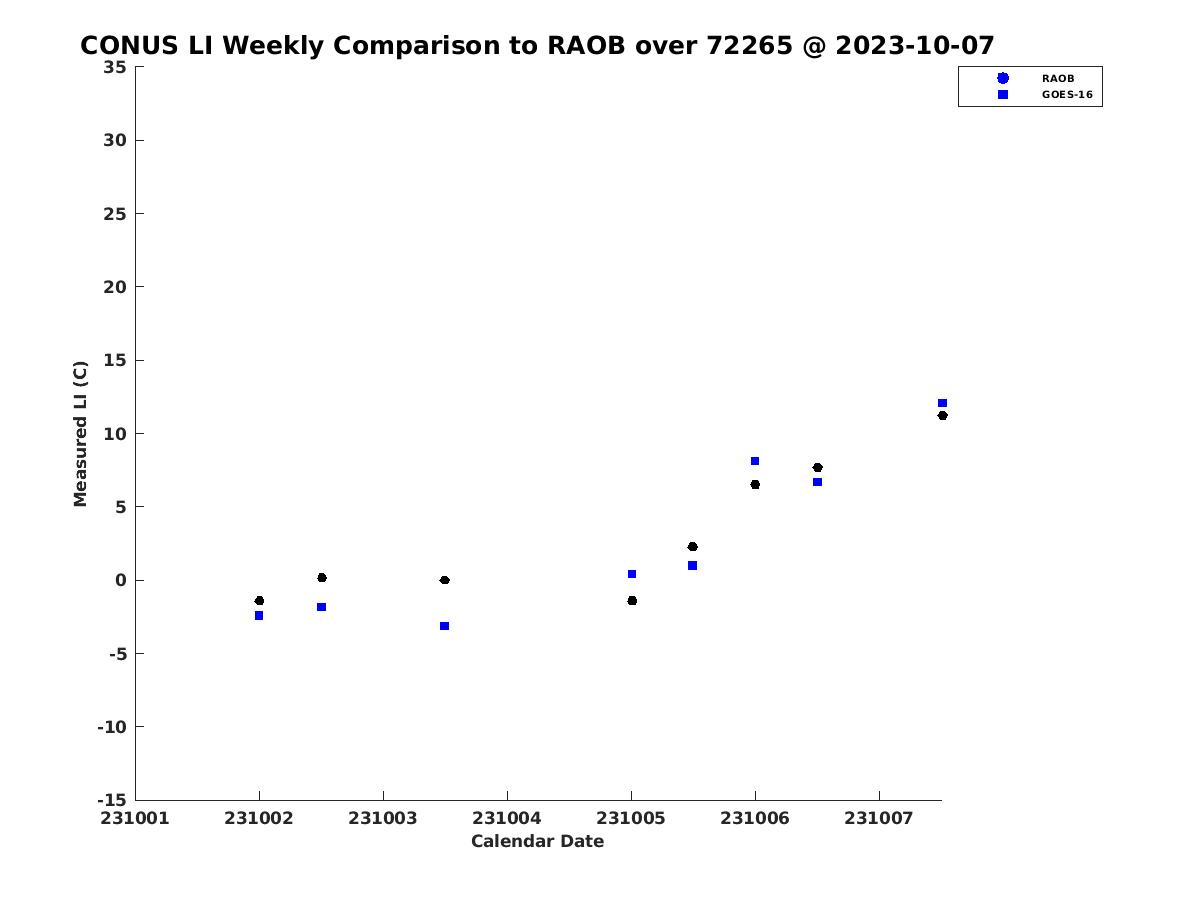 CONUS LI Weekly Comparison to RAOB over 72265 @ 2023-10-07

RAOB
GOES-16

Measured LI (C)

35
30
25
20
15
10
5
0
-5
-10
-15

231001 231002 231003 231004 231005 231006 231007

Calendar Date